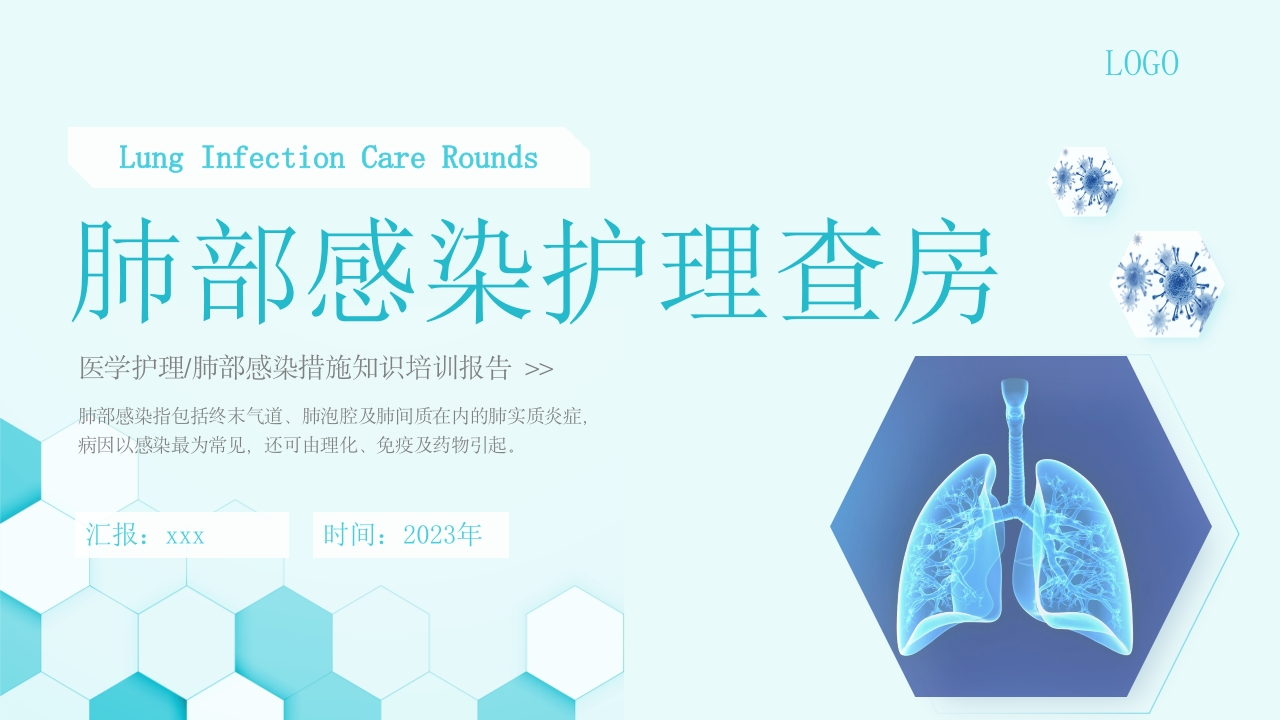 LOGO

Lung Infection Care Rounds

肺部感染护理查房

医学护理/肺部感染措施知识培训报告 >>

肺部感染指包括终末气道、肺泡腔及肺间质在内的肺实质炎症，病因以感染最为常见，还可由理化、免疫及药物引起。

汇报：xxx

时间：2023年